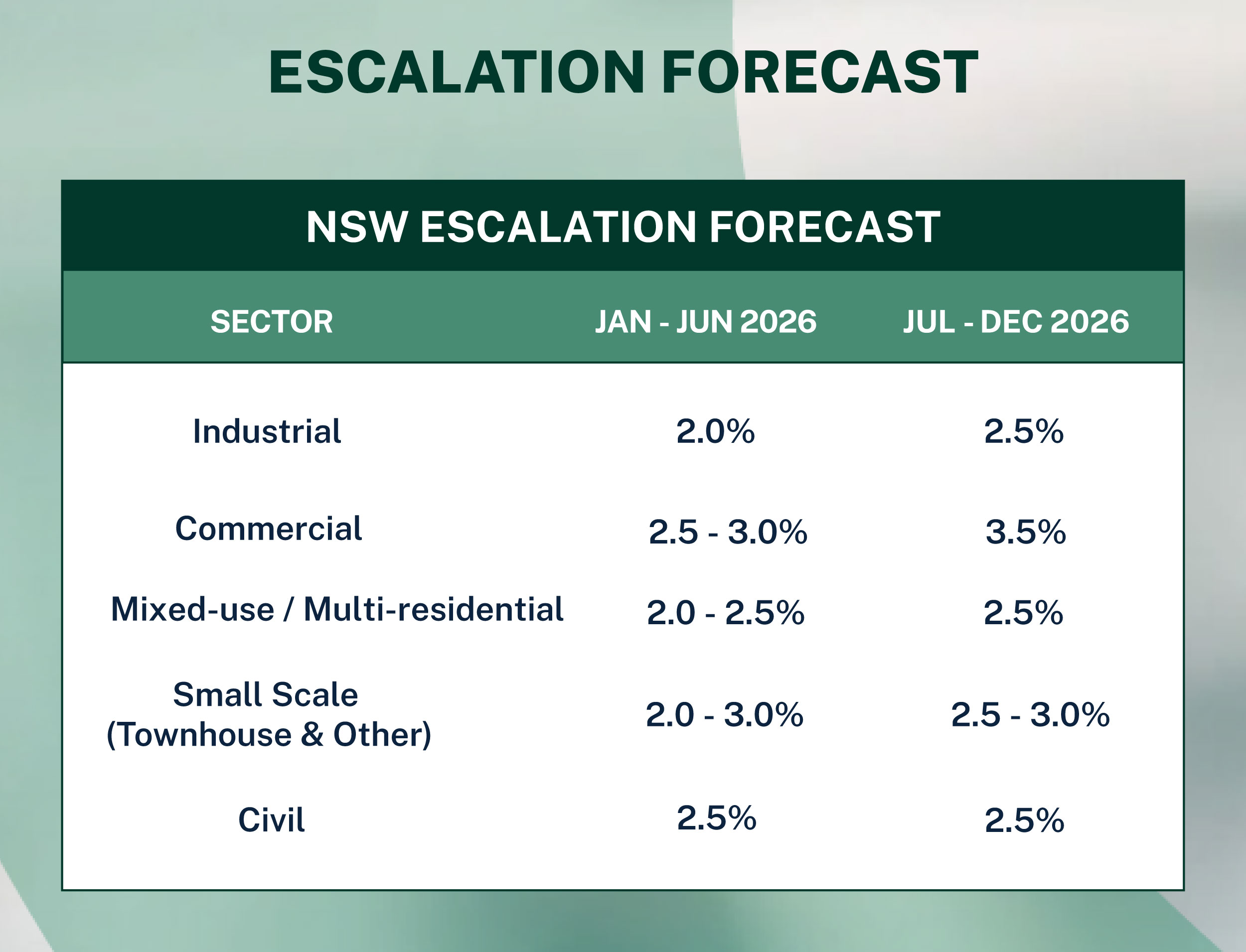 ESCALATION FORECAST

NSW ESCALATION FORECAST

| SECTOR | JAN - JUN 2026 | JUL - DEC 2026 |
|---|---|---|
| Industrial | 2.0% | 2.5% |
| Commercial | 2.5 - 3.0% | 3.5% |
| Mixed-use / Multi-residential | 2.0 - 2.5% | 2.5% |
| Small Scale (Townhouse & Other) | 2.0 - 3.0% | 2.5 - 3.0% |
| Civil | 2.5% | 2.5% |